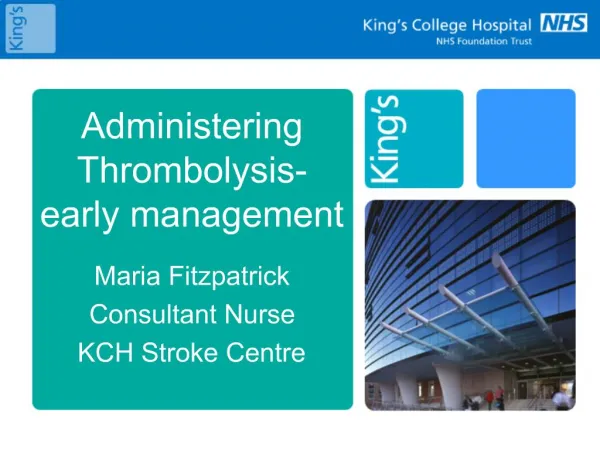 King's

King's College Hospital NHS
NHS Foundation Trust

Administering Thrombolysis- early management

Maria Fitzpatrick
Consultant Nurse
KCH Stroke Centre

King's